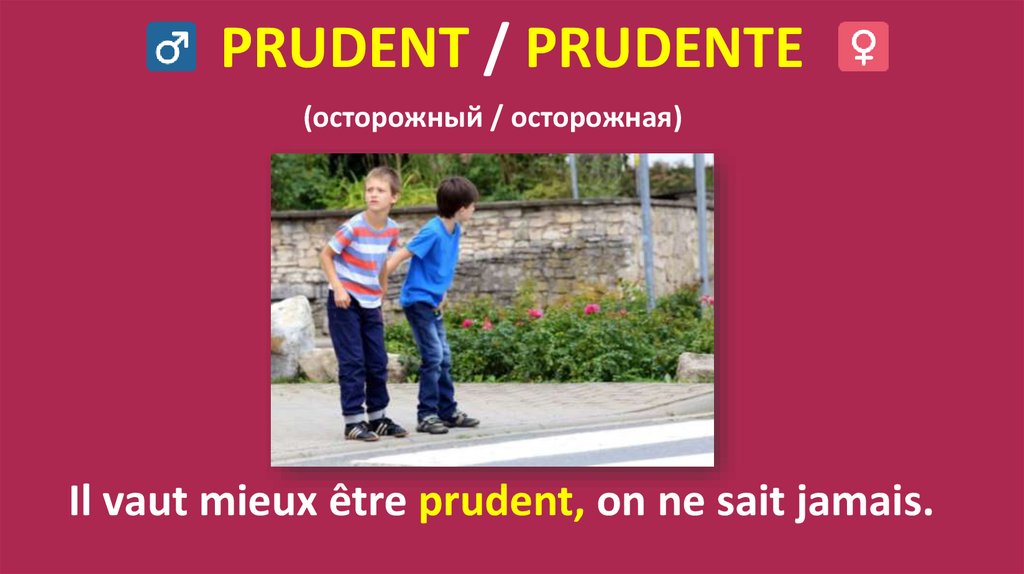 ♂ PRUDENT / PRUDENTE ♀

(осторожный / осторожная)

Il vaut mieux être prudent, on ne sait jamais.